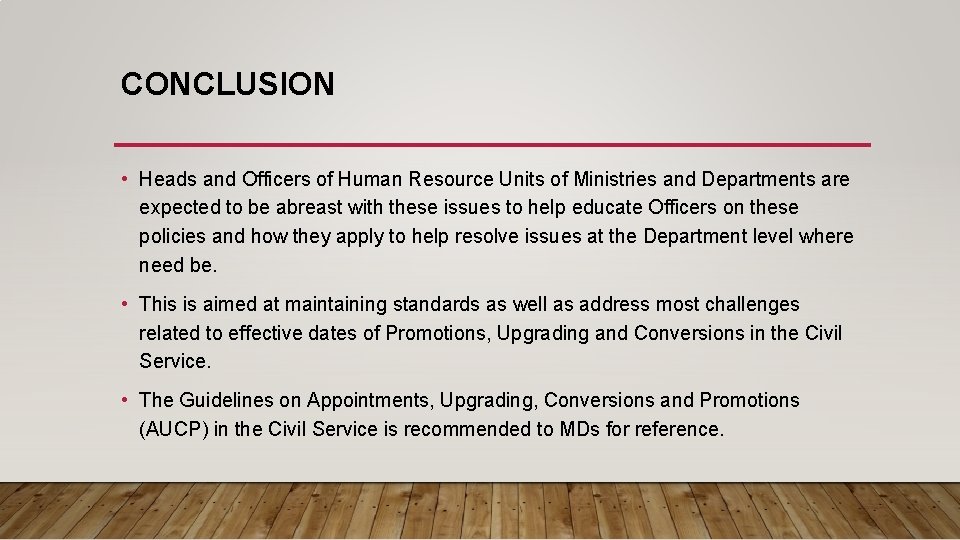 CONCLUSION

• Heads and Officers of Human Resource Units of Ministries and Departments are expected to be abreast with these issues to help educate Officers on these policies and how they apply to help resolve issues at the Department level where need be.

• This is aimed at maintaining standards as well as address most challenges related to effective dates of Promotions, Upgrading and Conversions in the Civil Service.

• The Guidelines on Appointments, Upgrading, Conversions and Promotions (AUCP) in the Civil Service is recommended to MDs for reference.